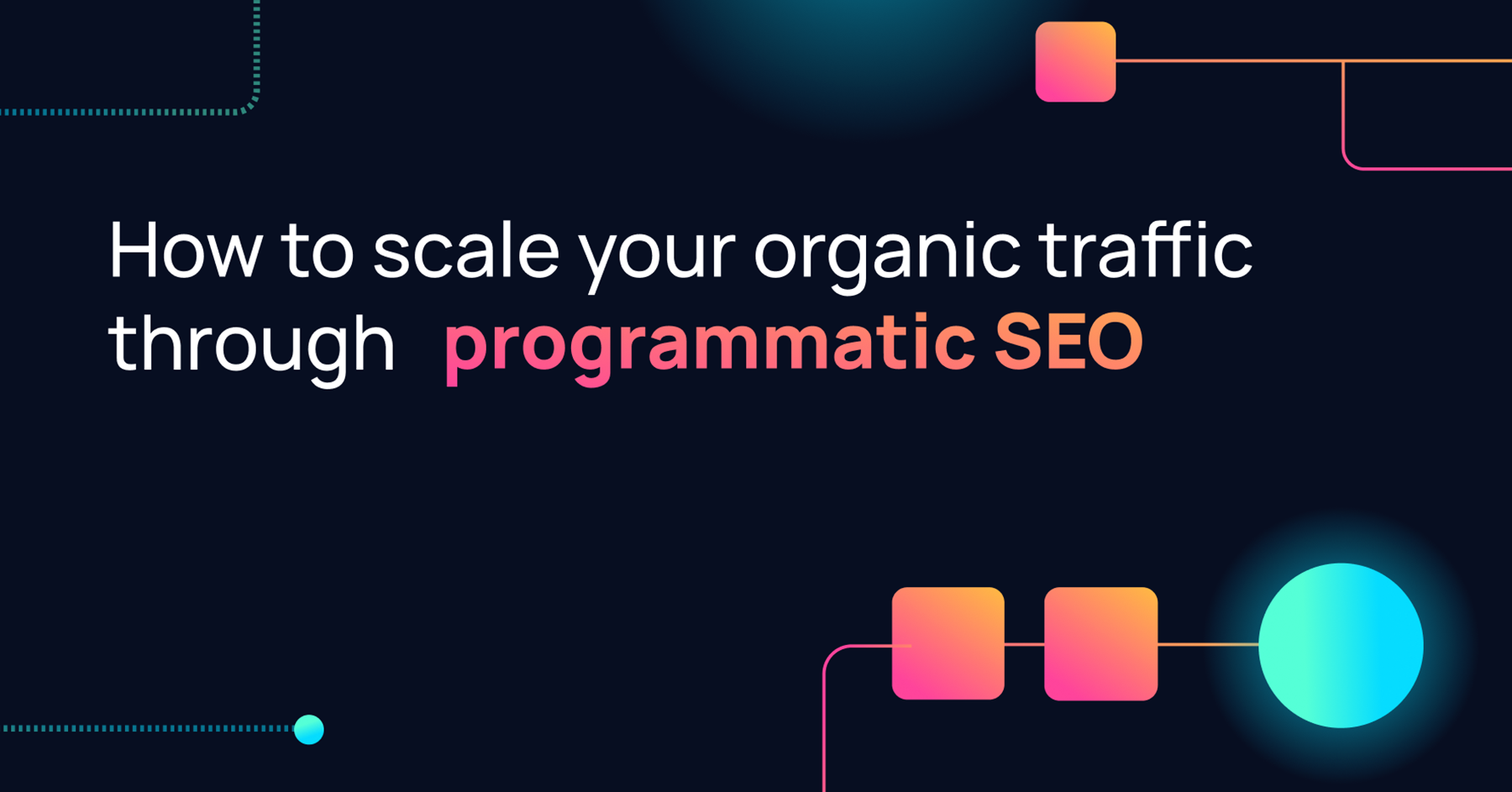 How to scale your organic traffic through programmatic SEO